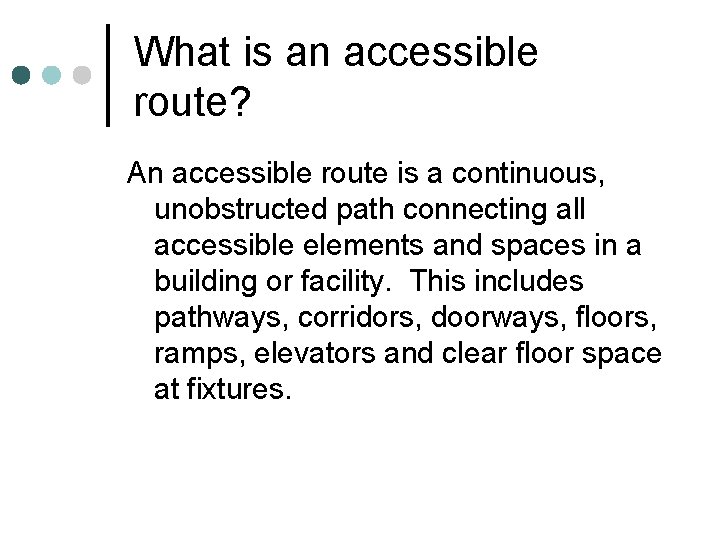 What is an accessible route?

An accessible route is a continuous, unobstructed path connecting all accessible elements and spaces in a building or facility.  This includes pathways, corridors, doorways, floors, ramps, elevators and clear floor space at fixtures.